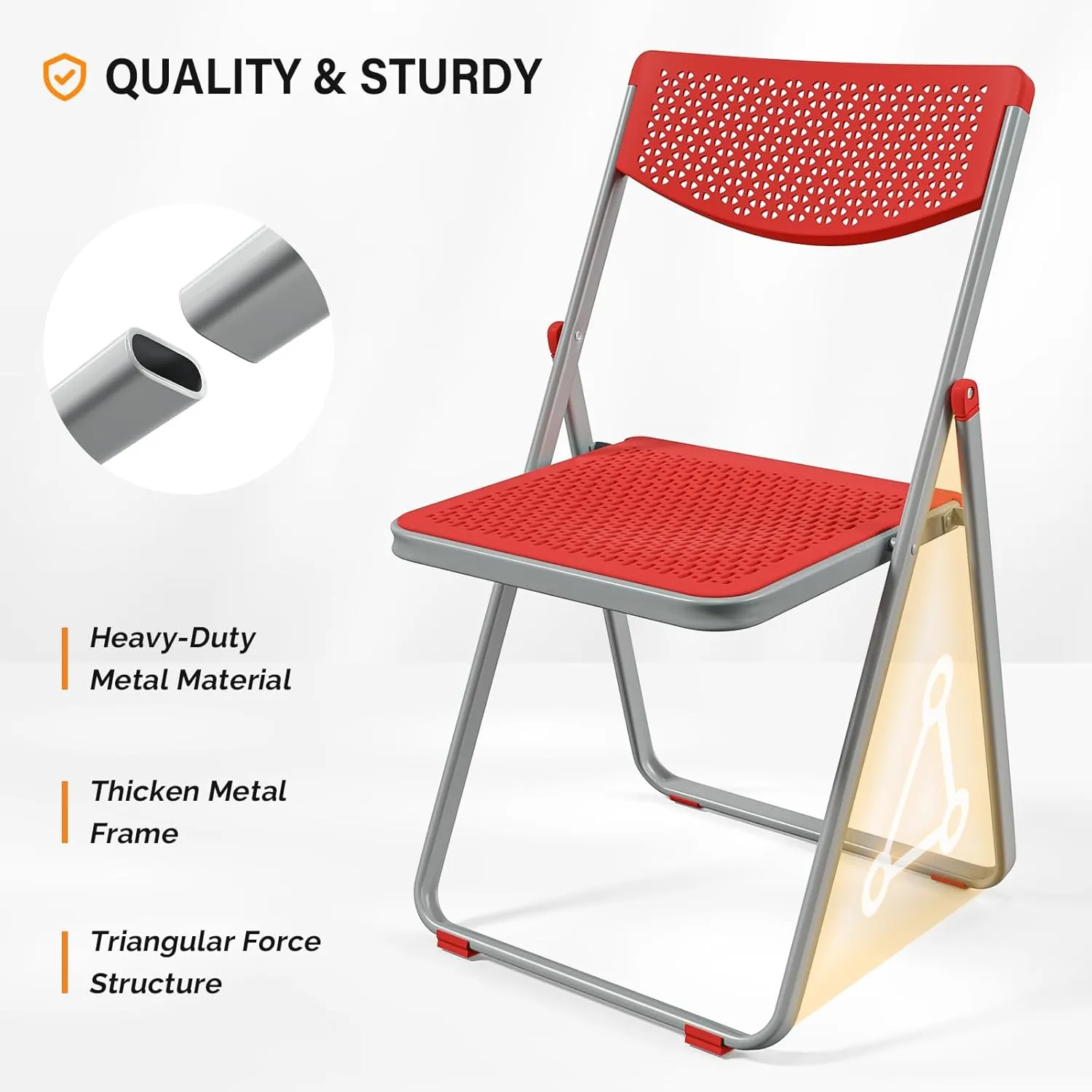 QUALITY & STURDY

Heavy-Duty Metal Material

Thicken Metal Frame

Triangular Force Structure